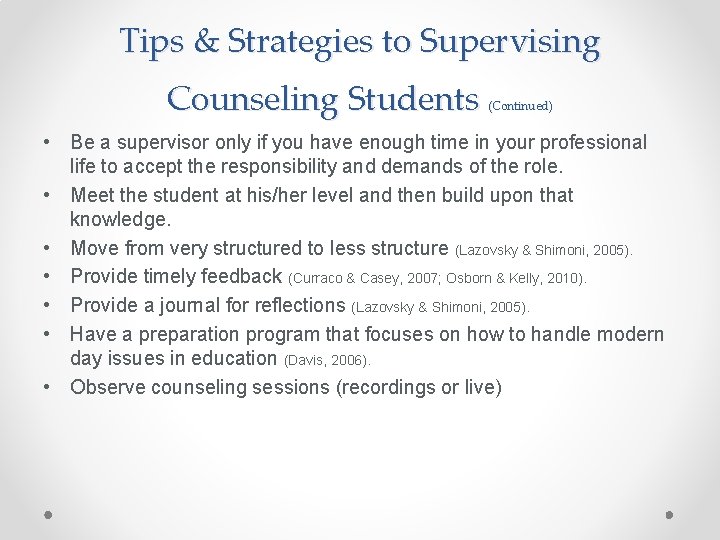 Tips & Strategies to Supervising Counseling Students (Continued)

• Be a supervisor only if you have enough time in your professional life to accept the responsibility and demands of the role.
• Meet the student at his/her level and then build upon that knowledge.
• Move from very structured to less structure (Lazovsky & Shimoni, 2005).
• Provide timely feedback (Curraco & Casey, 2007; Osborn & Kelly, 2010).
• Provide a journal for reflections (Lazovsky & Shimoni, 2005).
• Have a preparation program that focuses on how to handle modern day issues in education (Davis, 2006).
• Observe counseling sessions (recordings or live)